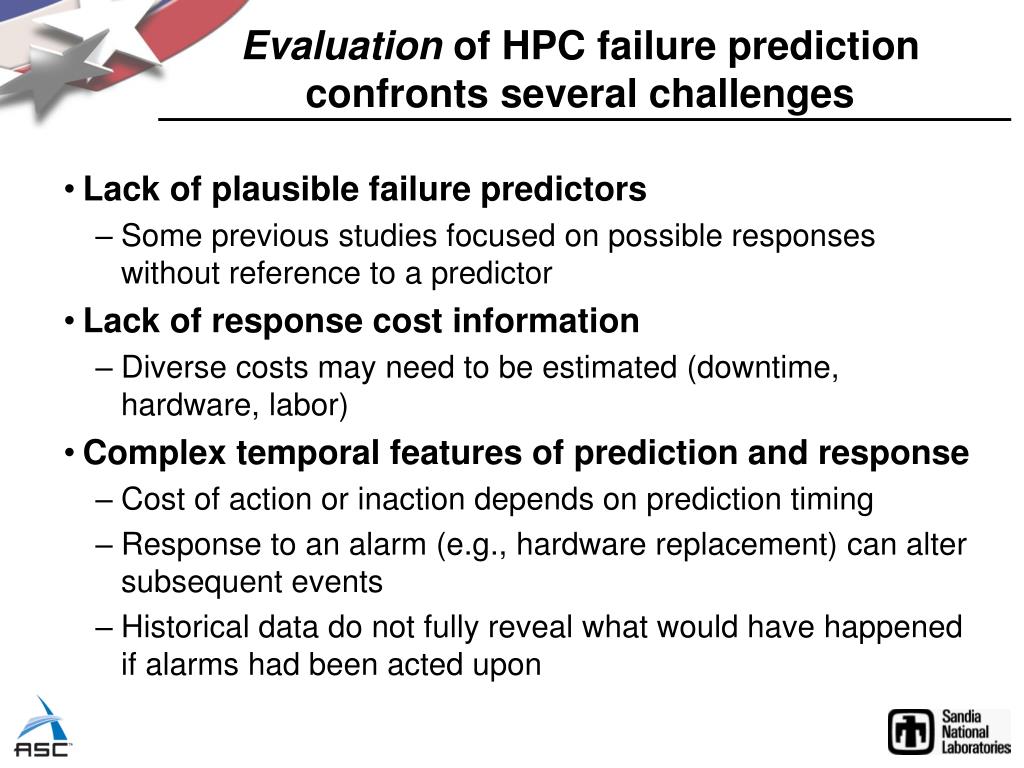 Evaluation of HPC failure prediction confronts several challenges

• Lack of plausible failure predictors
– Some previous studies focused on possible responses without reference to a predictor

• Lack of response cost information
– Diverse costs may need to be estimated (downtime, hardware, labor)

• Complex temporal features of prediction and response
– Cost of action or inaction depends on prediction timing
– Response to an alarm (e.g., hardware replacement) can alter subsequent events
– Historical data do not fully reveal what would have happened if alarms had been acted upon

ASC

Sandia National Laboratories